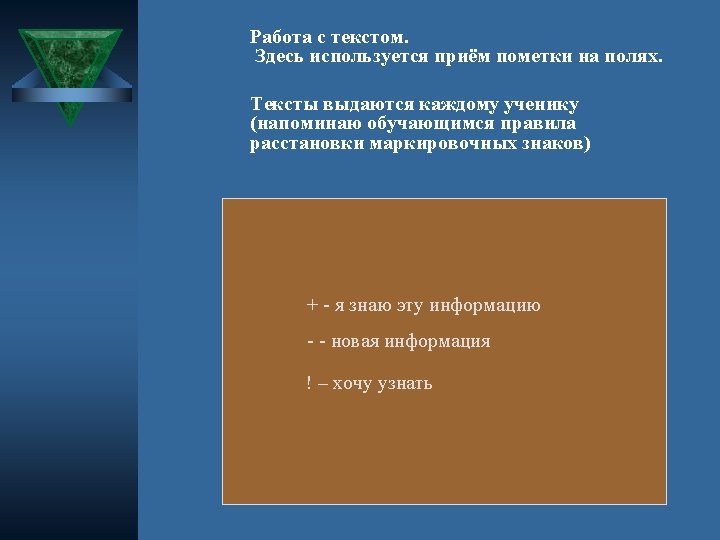 Работа с текстом.
Здесь используется приём пометки на полях.

Тексты выдаются каждому ученику (напоминаю обучающимся правила расстановки маркировочных знаков)

+ - я знаю эту информацию

- - новая информация

! – хочу узнать